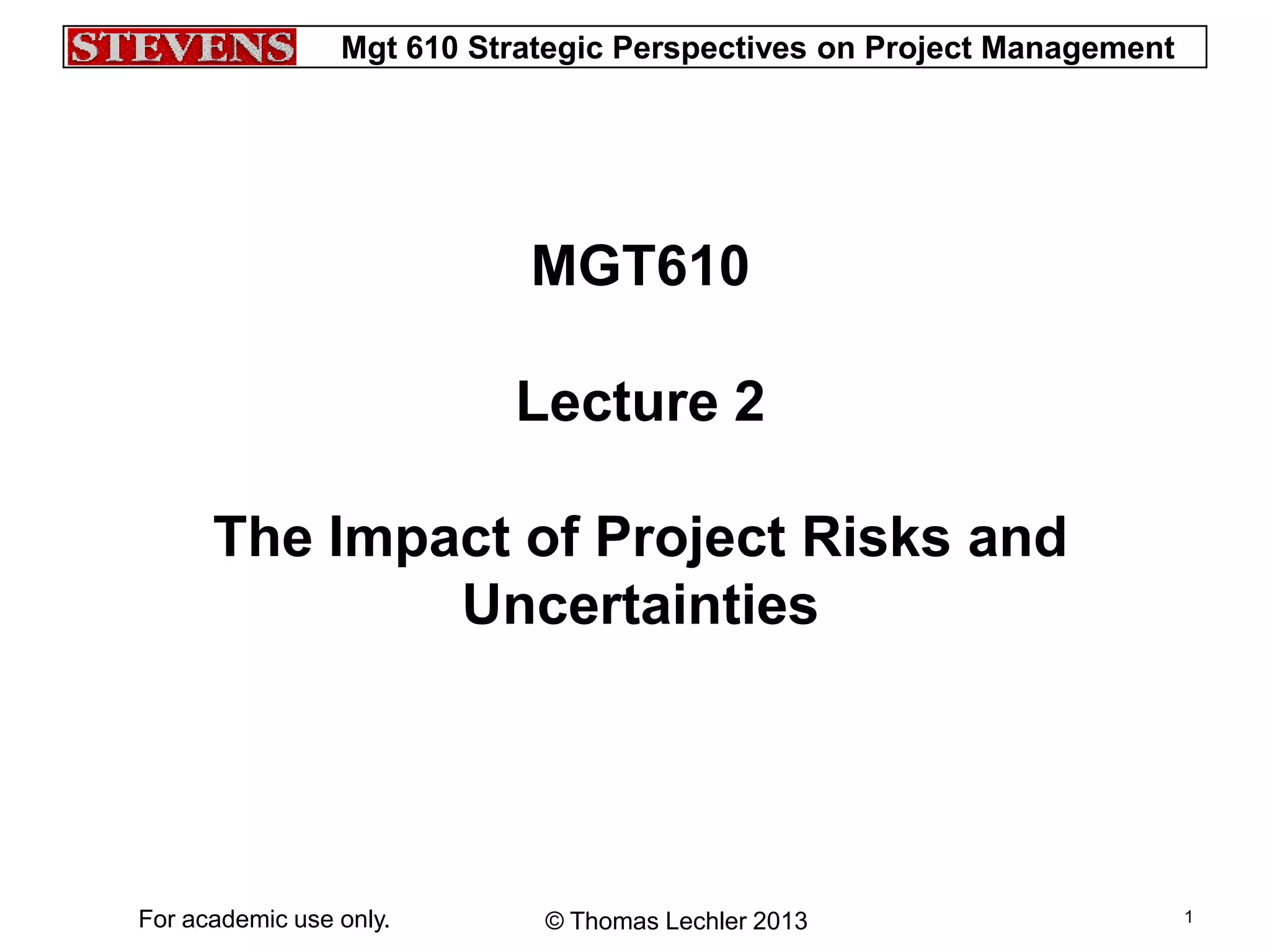 STEVENS Mgt 610 Strategic Perspectives on Project Management

MGT610

Lecture 2

The Impact of Project Risks and Uncertainties

For academic use only.

© Thomas Lechler 2013

1